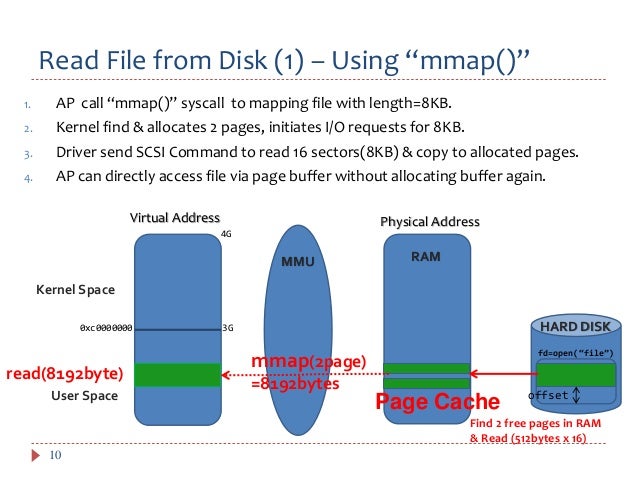 Read File from Disk (1) – Using “mmap()”

1. AP call “mmap()” syscall to mapping file with length=8KB.
2. Kernel find & allocates 2 pages, initiates I/O requests for 8KB.
3. Driver send SCSI Command to read 16 sectors(8KB) & copy to allocated pages.
4. AP can directly access file via page buffer without allocating buffer again.

Virtual Address

4G

Kernel Space

0xc0000000

3G

read(8192byte)

User Space

MMU

mmap(2page) =8192bytes

Physical Address

RAM

Page Cache

HARD DISK

fd=open(“file”)

offset

Find 2 free pages in RAM & Read (512bytes x 16)

10